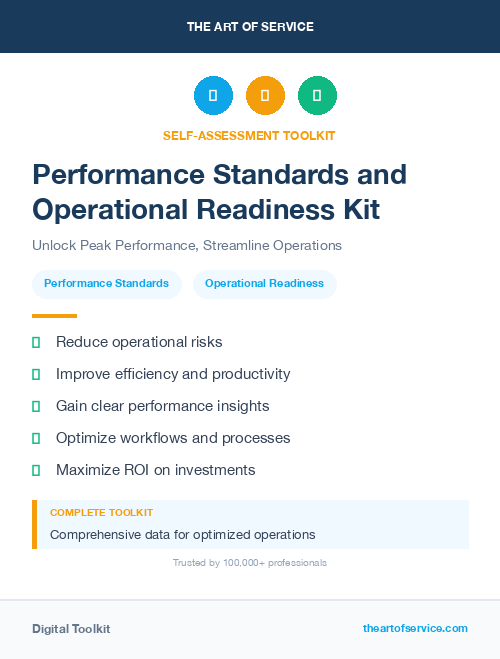 THE ART OF SERVICE

SELF-ASSESSMENT TOOLKIT

Performance Standards and Operational Readiness Kit

Unlock Peak Performance, Streamline Operations

Performance Standards

Operational Readiness

Reduce operational risks

Improve efficiency and productivity

Gain clear performance insights

Optimize workflows and processes

Maximize ROI on investments

COMPLETE TOOLKIT

Comprehensive data for optimized operations

Trusted by 100,000+ professionals

Digital Toolkit

theartofservice.com